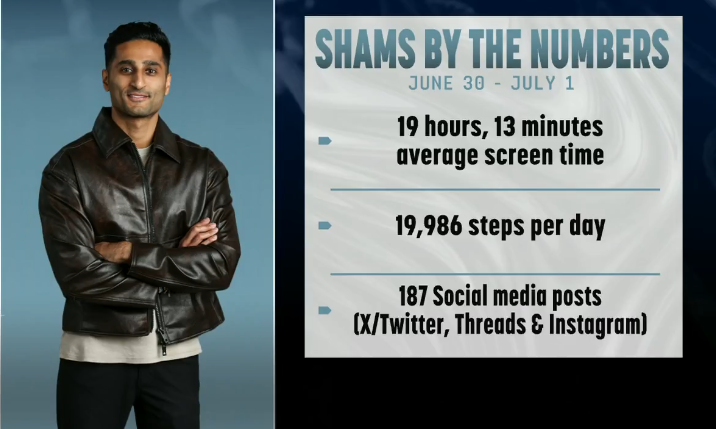 SHAMS BY THE NUMBERS
JUNE 30 - JULY 1

19 hours, 13 minutes average screen time

19,986 steps per day

187 Social media posts (X/Twitter, Threads & Instagram)